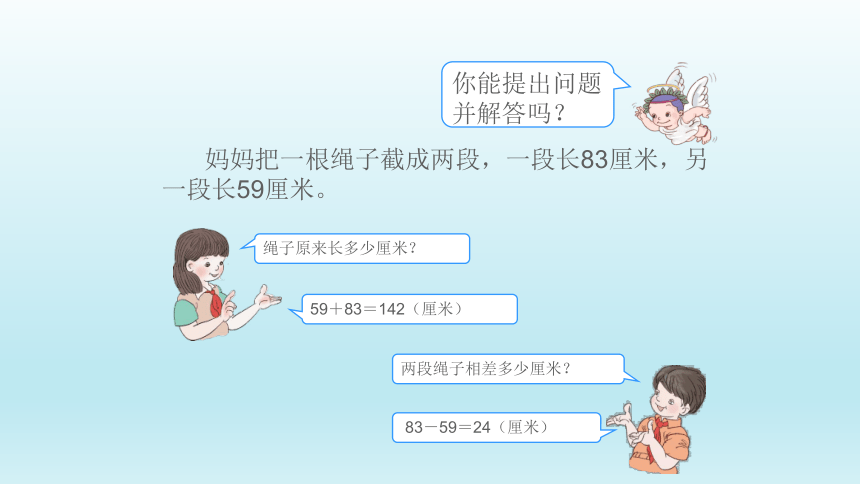 你能提出问题并解答吗？

妈妈把一根绳子截成两段，一段长83厘米，另一段长59厘米。

绳子原来长多少厘米？

$59+83=142$（厘米）

两段绳子相差多少厘米？

$83-59=24$（厘米）